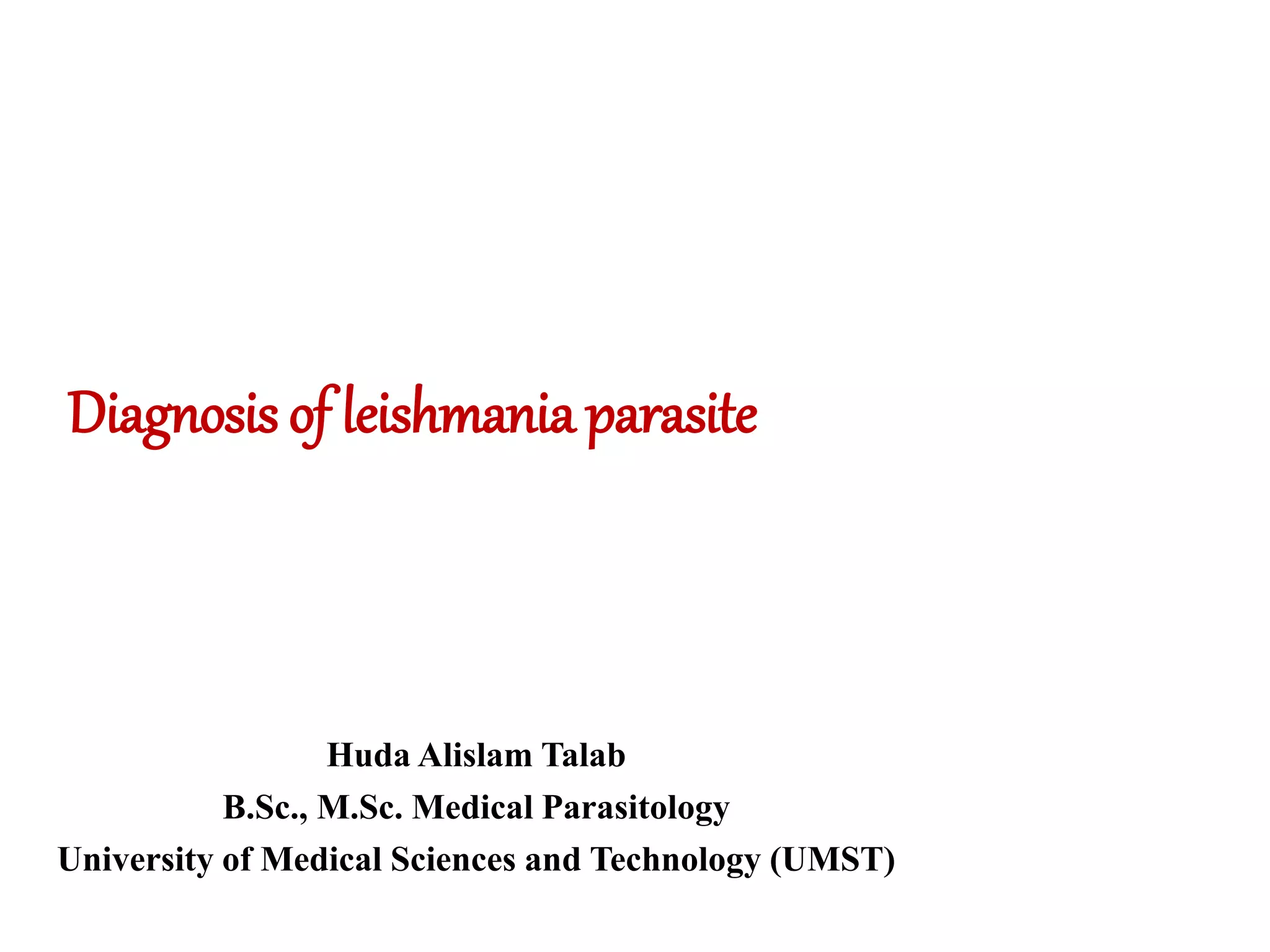 Diagnosis of leishmania parasite

Huda Alislam Talab
B.Sc., M.Sc. Medical Parasitology
University of Medical Sciences and Technology (UMST)